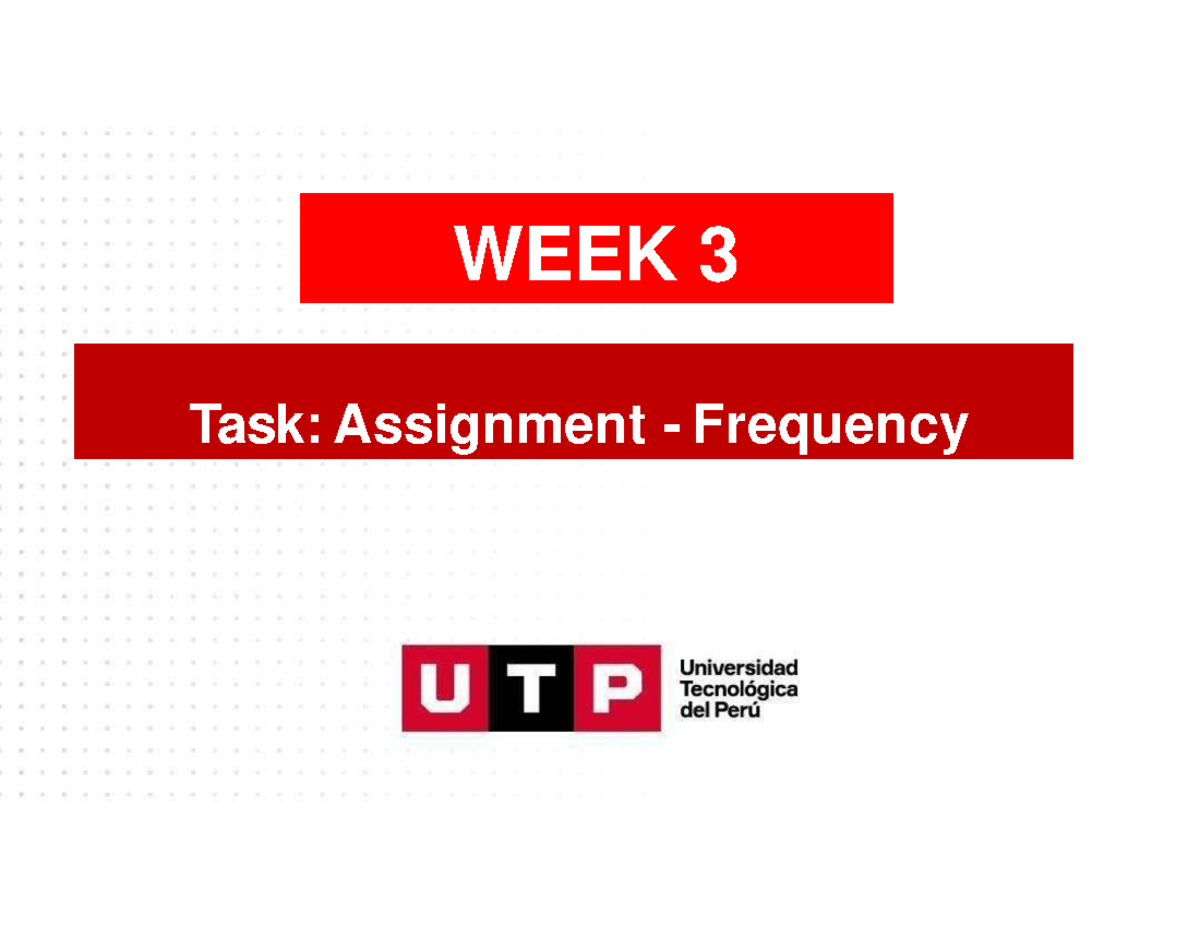 WEEK 3

Task: Assignment - Frequency

UTP

Universidad Tecnológica del Perú